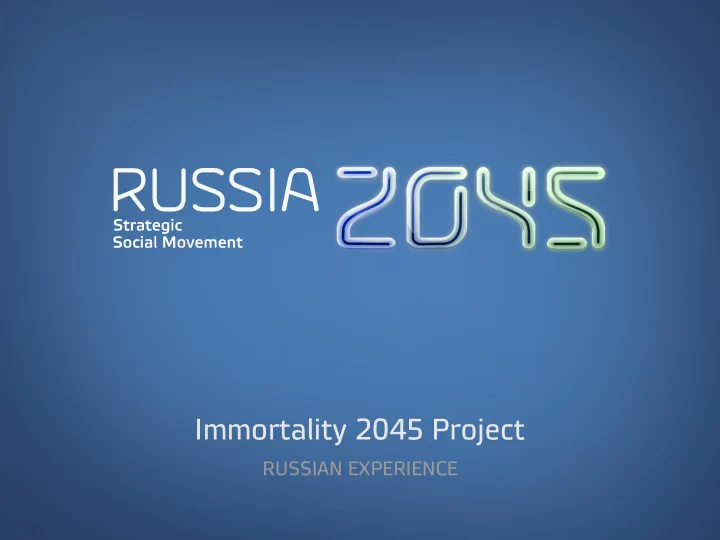 RUSSIA 2045
Strategic
Social Movement

Immortality 2045 Project

RUSSIAN EXPERIENCE